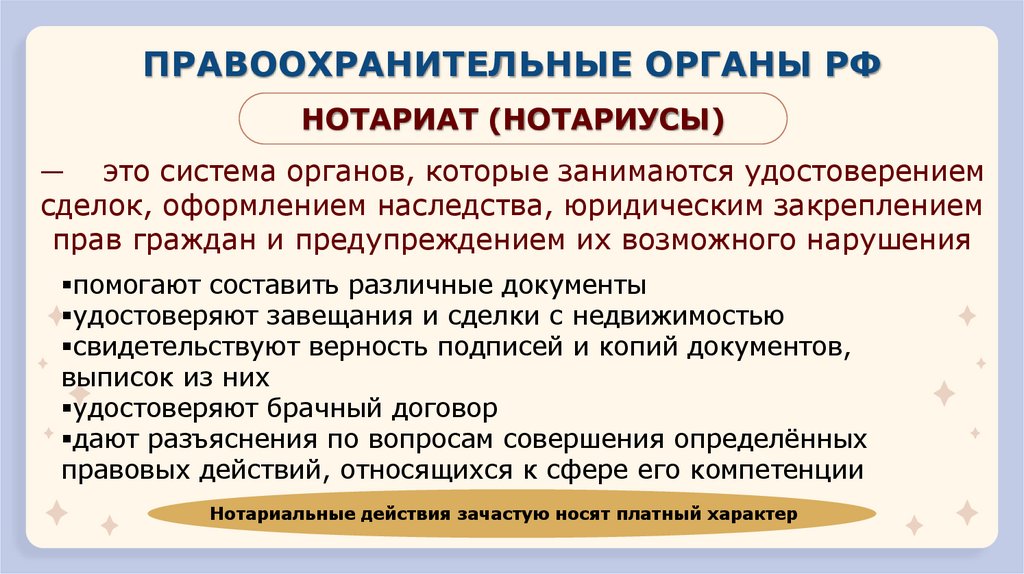 ПРАВООХРАНИТЕЛЬНЫЕ ОРГАНЫ РФ

НОТАРИАТ (НОТАРИУСЫ)

— это система органов, которые занимаются удостоверением сделок, оформлением наследства, юридическим закреплением прав граждан и предупреждением их возможного нарушения

▪помогают составить различные документы
▪удостоверяют завещания и сделки с недвижимостью
▪свидетельствуют верность подписей и копий документов, выписок из них
▪удостоверяют брачный договор
▪дают разъяснения по вопросам совершения определённых правовых действий, относящихся к сфере его компетенции

Нотариальные действия зачастую носят платный характер